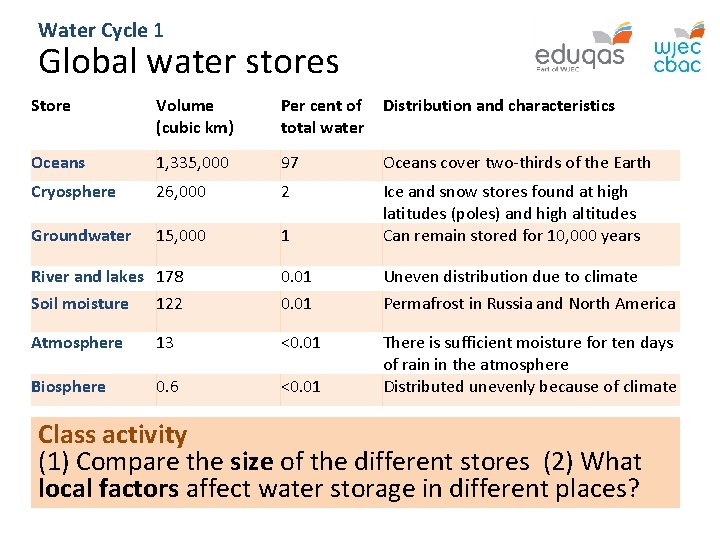 Water Cycle 1
Global water stores

eduqas
Part of WJEC

wjec cbac

| Store | Volume (cubic km) | Per cent of total water | Distribution and characteristics |
|---|---|---|---|
| Oceans | 1,335,000 | 97 | Oceans cover two-thirds of the Earth |
| Cryosphere | 26,000 | 2 | Ice and snow stores found at high latitudes (poles) and high altitudes |
| Groundwater | 15,000 | 1 | Can remain stored for 10,000 years |
| River and lakes | 178 | 0.01 | Uneven distribution due to climate |
| Soil moisture | 122 | 0.01 | Permafrost in Russia and North America |
| Atmosphere | 13 | <0.01 | There is sufficient moisture for ten days of rain in the atmosphere |
| Biosphere | 0.6 | <0.01 | Distributed unevenly because of climate |

Class activity
(1) Compare the size of the different stores (2) What local factors affect water storage in different places?